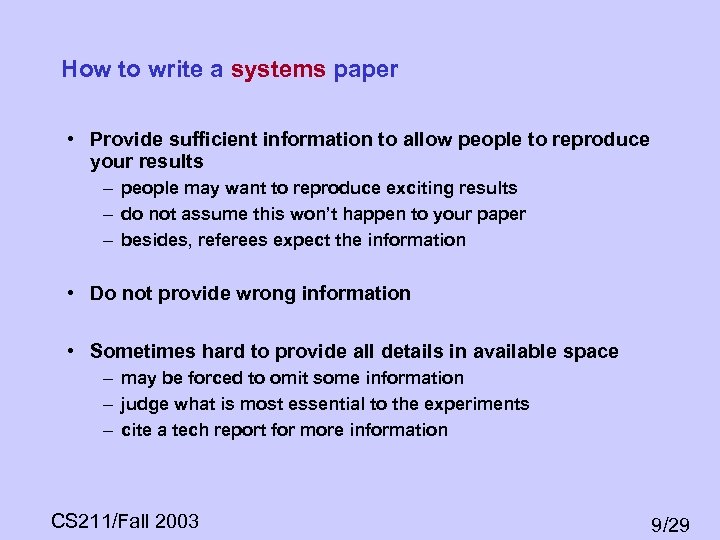 How to write a systems paper

• Provide sufficient information to allow people to reproduce your results
– people may want to reproduce exciting results
– do not assume this won't happen to your paper
– besides, referees expect the information

• Do not provide wrong information

• Sometimes hard to provide all details in available space
– may be forced to omit some information
– judge what is most essential to the experiments
– cite a tech report for more information

CS211/Fall 2003

9/29